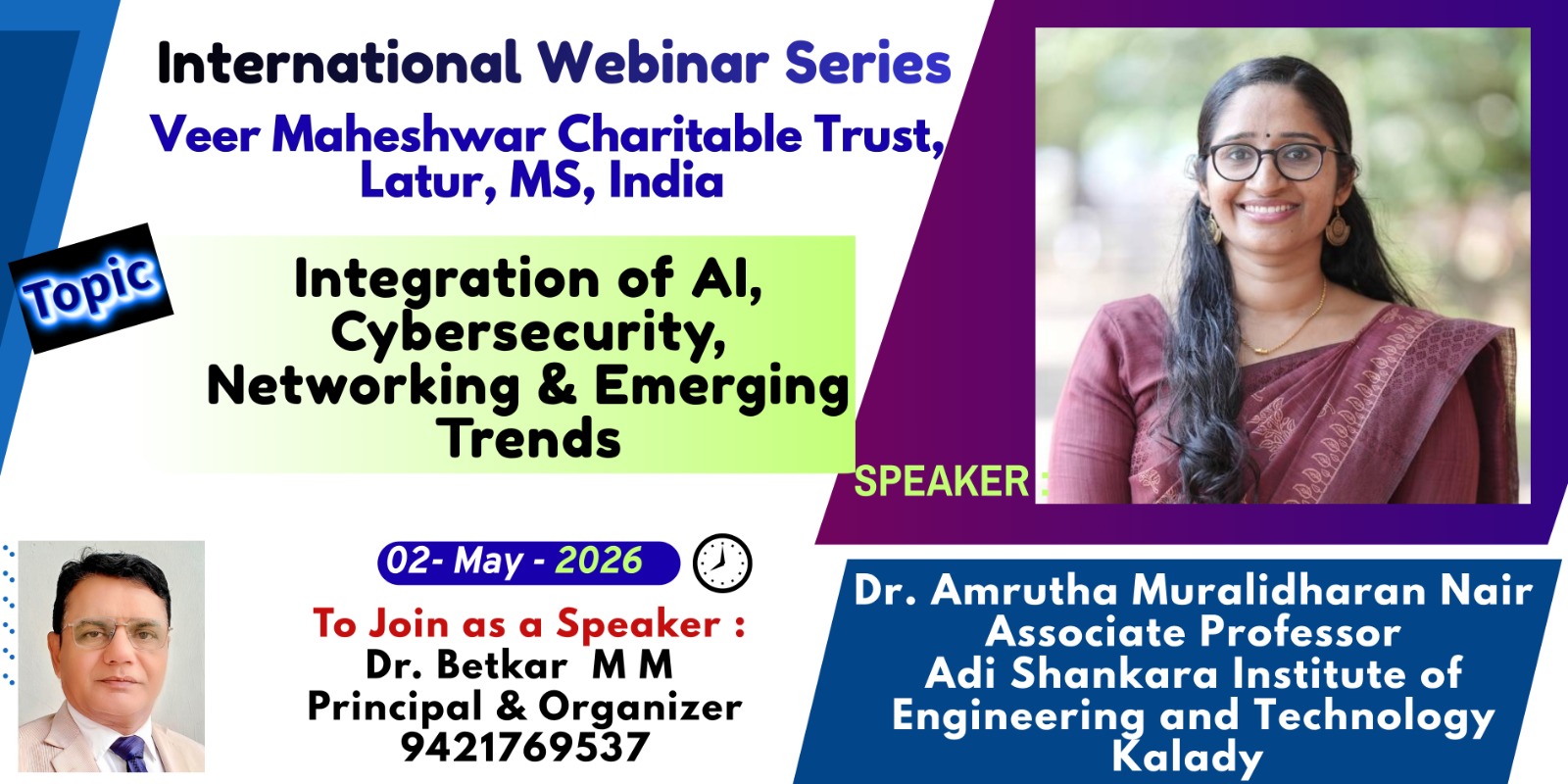 International Webinar Series
Veer Maheshwar Charitable Trust, Latur, MS, India

Topic

Integration of AI, Cybersecurity, Networking & Emerging Trends

SPEAKER :

02- May - 2026

To Join as a Speaker :
Dr. Betkar M M
Principal & Organizer
9421769537

Dr. Amrutha Muralidharan Nair
Associate Professor
Adi Shankara Institute of Engineering and Technology
Kalady